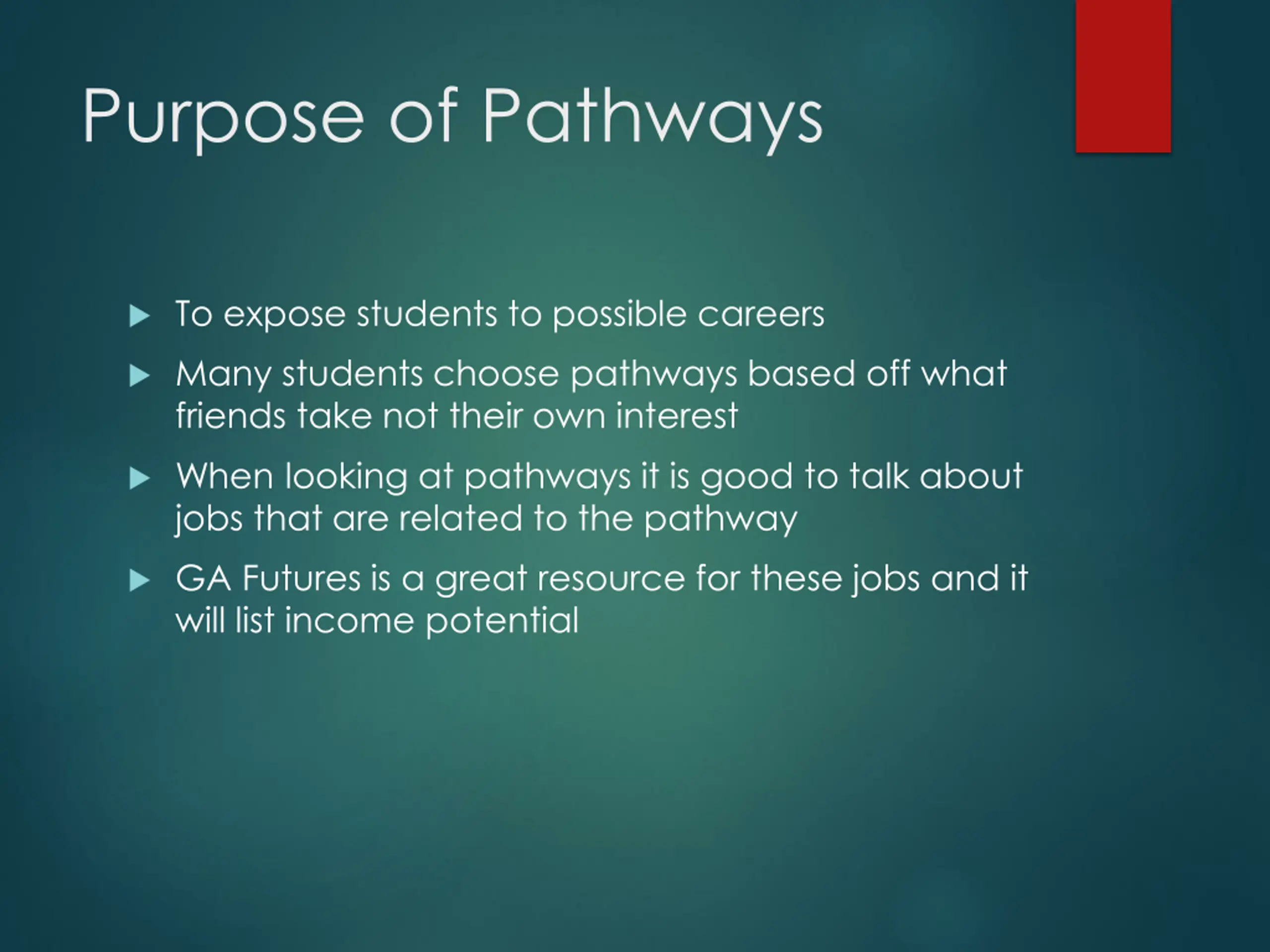 Purpose of Pathways

▶ To expose students to possible careers

▶ Many students choose pathways based off what friends take not their own interest

▶ When looking at pathways it is good to talk about jobs that are related to the pathway

▶ GA Futures is a great resource for these jobs and it will list income potential